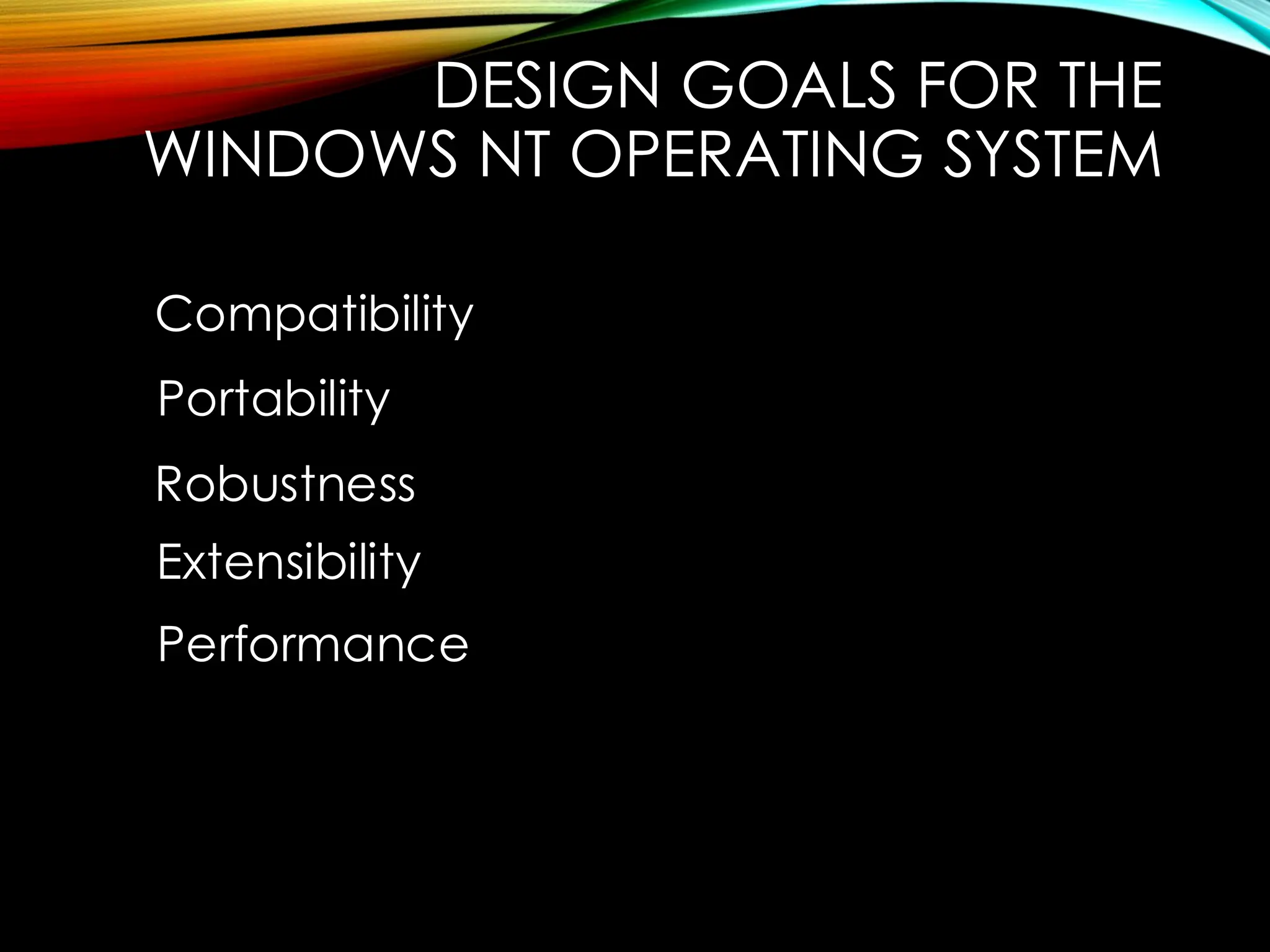 DESIGN GOALS FOR THE WINDOWS NT OPERATING SYSTEM

Compatibility

Portability

Robustness

Extensibility

Performance